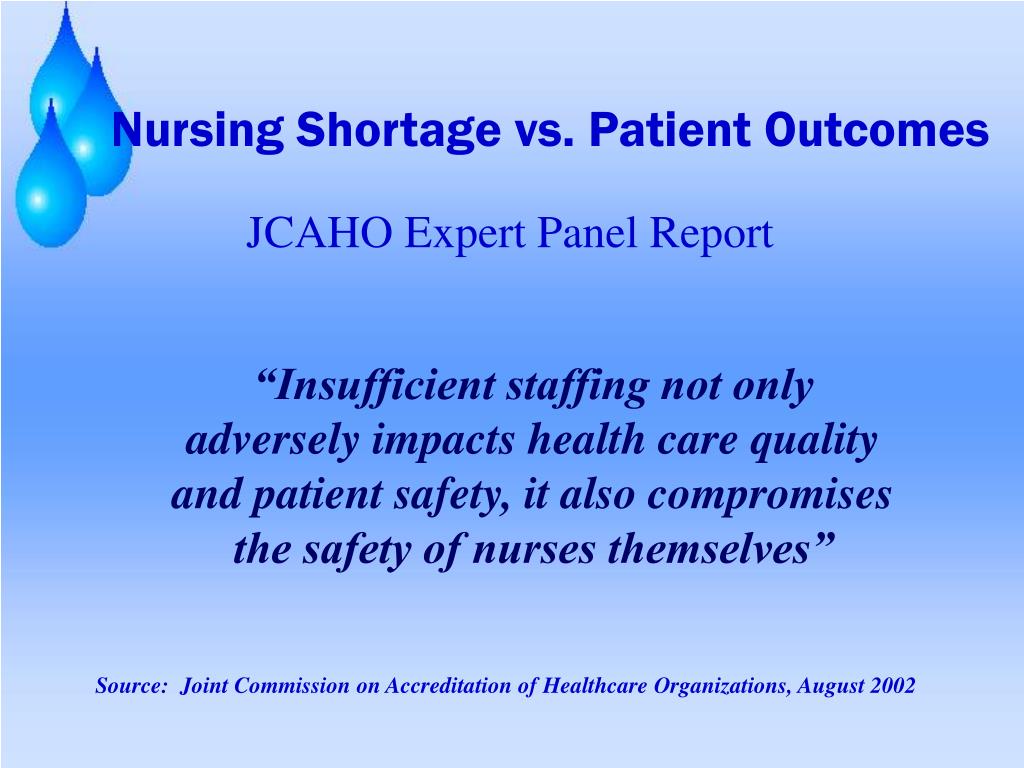 Nursing Shortage vs. Patient Outcomes

JCAHO Expert Panel Report

“Insufficient staffing not only adversely impacts health care quality and patient safety, it also compromises the safety of nurses themselves”

Source: Joint Commission on Accreditation of Healthcare Organizations, August 2002